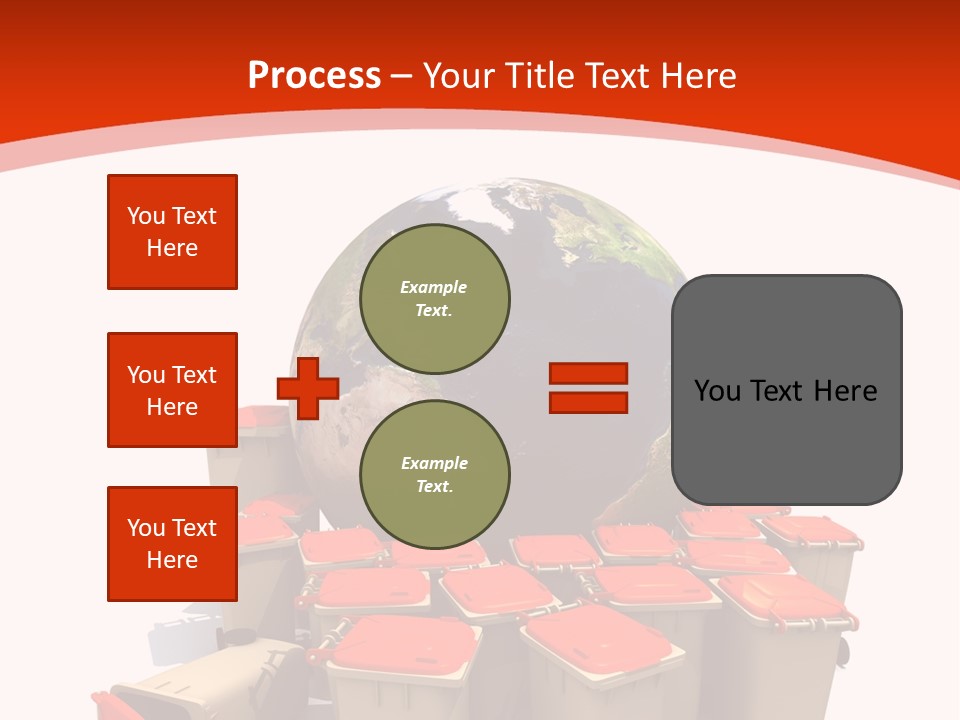 Process – Your Title Text Here

You Text Here

You Text Here

You Text Here

Example Text.

Example Text.

You Text Here